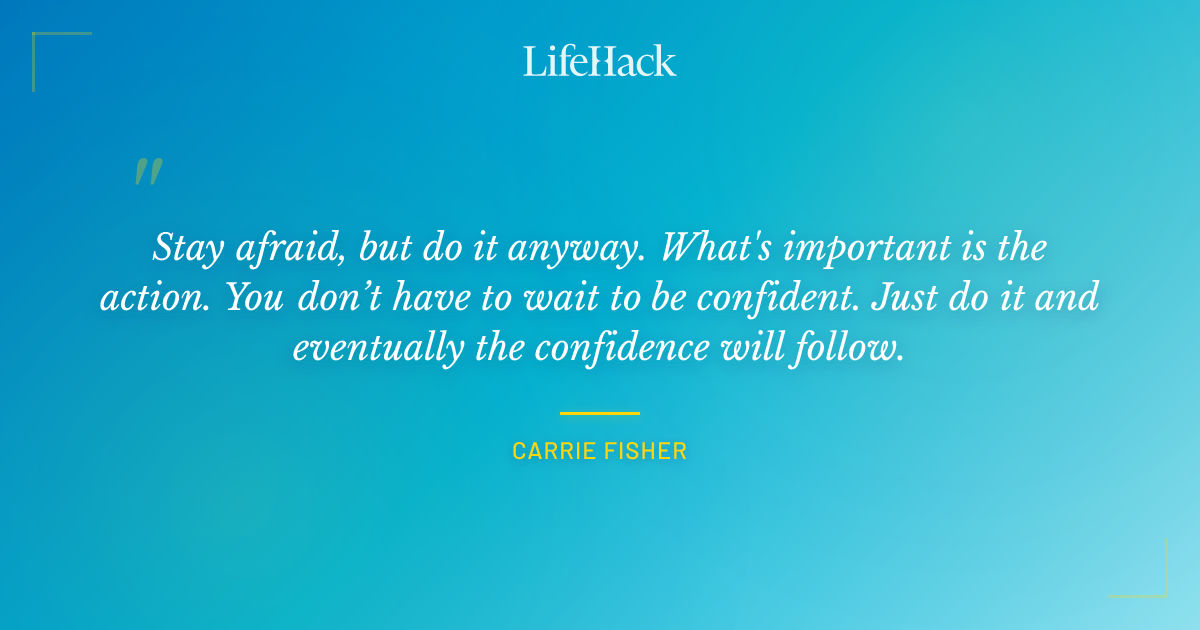 LifeHack

"

Stay afraid, but do it anyway. What's important is the action. You don’t have to wait to be confident. Just do it and eventually the confidence will follow.

CARRIE FISHER